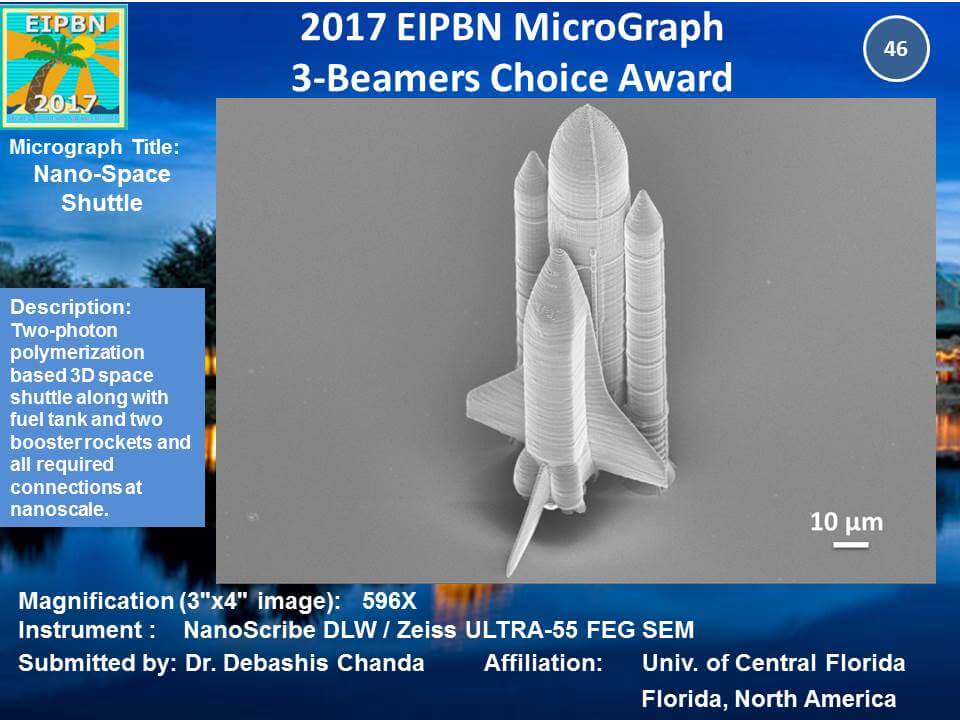 EIPBN
2017

2017 EIPBN MicroGraph
3-Beamers Choice Award

46

Micrograph Title:
Nano-Space Shuttle

Description:
Two-photon polymerization based 3D space shuttle along with fuel tank and two booster rockets and all required connections at nanoscale.

10 μm

Magnification (3"x4" image): 596X
Instrument : NanoScribe DLW / Zeiss ULTRA-55 FEG SEM
Submitted by: Dr. Debashis Chanda Affiliation: Univ. of Central Florida
Florida, North America